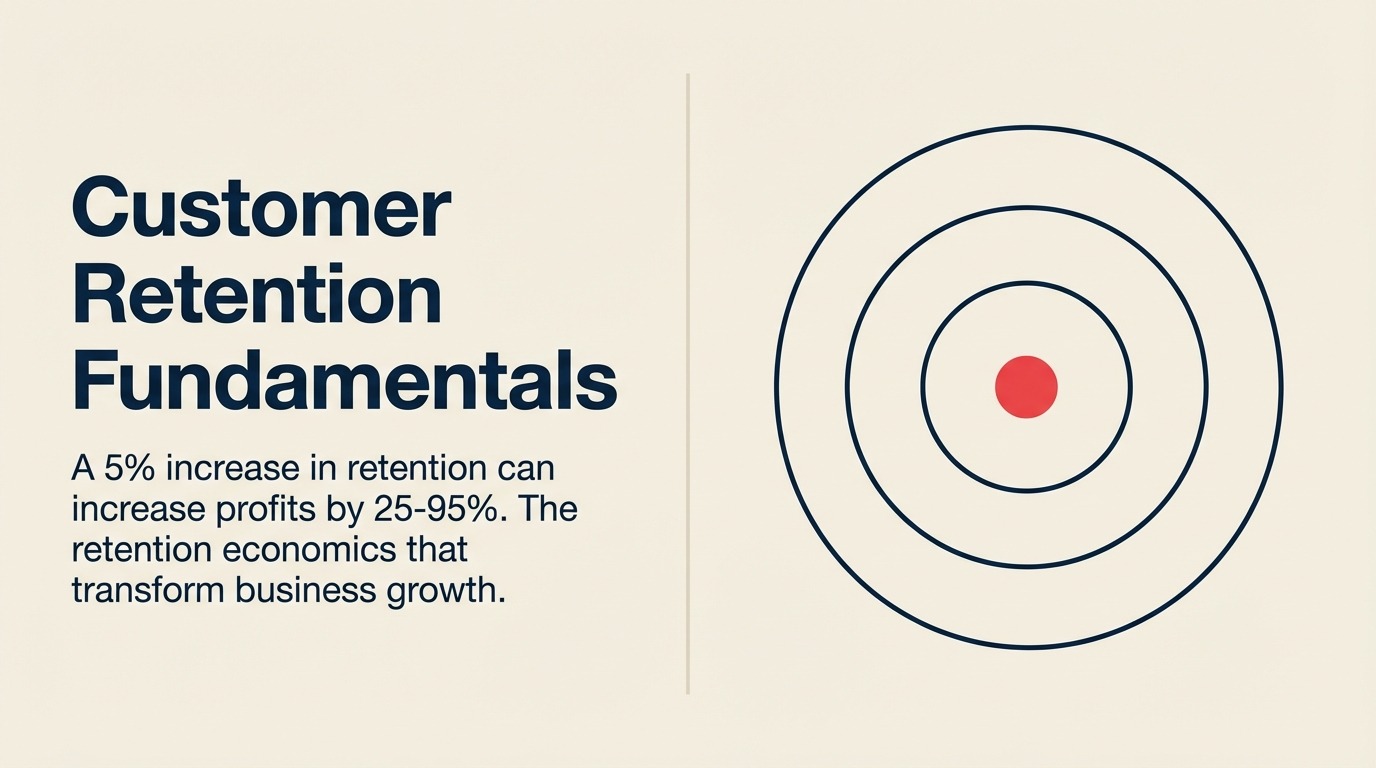 Customer Retention Fundamentals

A 5% increase in retention can increase profits by 25-95%. The retention economics that transform business growth.